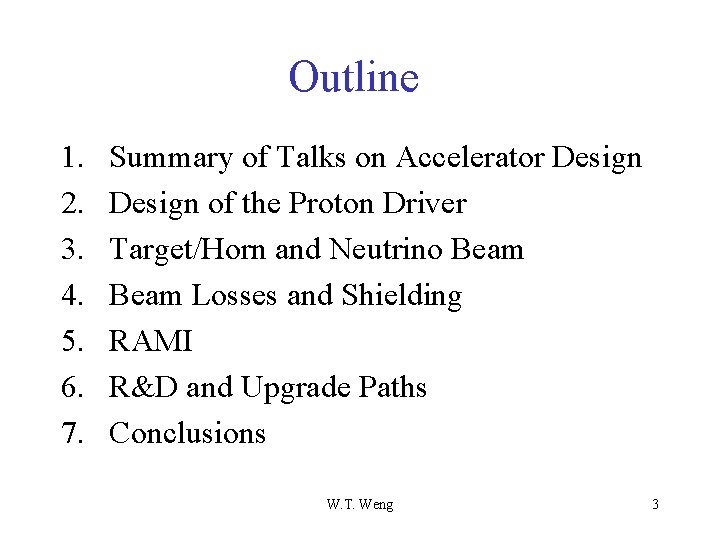 Outline

1. Summary of Talks on Accelerator Design
2. Design of the Proton Driver
3. Target/Horn and Neutrino Beam
4. Beam Losses and Shielding
5. RAMI
6. R&D and Upgrade Paths
7. Conclusions

W.T. Weng

3